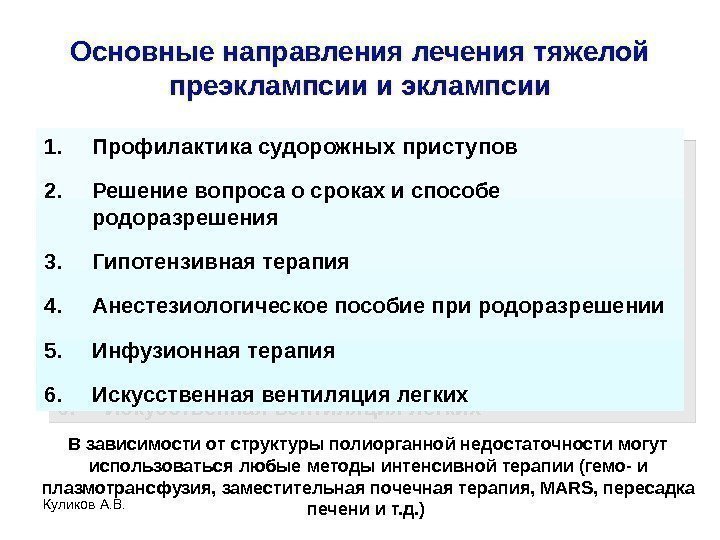 Основные направления лечения тяжелой преэклампсии и эклампсии

1. Профилактика судорожных приступов
2. Решение вопроса о сроках и способе родоразрешения
3. Гипотензивная терапия
4. Анестезиологическое пособие при родоразрешении
5. Инфузионная терапия
6. Искусственная вентиляция легких

В зависимости от структуры полиорганной недостаточности могут использоваться любые методы интенсивной терапии (гемо- и плазмотрансфузия, заместительная почечная терапия, MARS, пересадка печени и т.д.)

Куликов А.В.